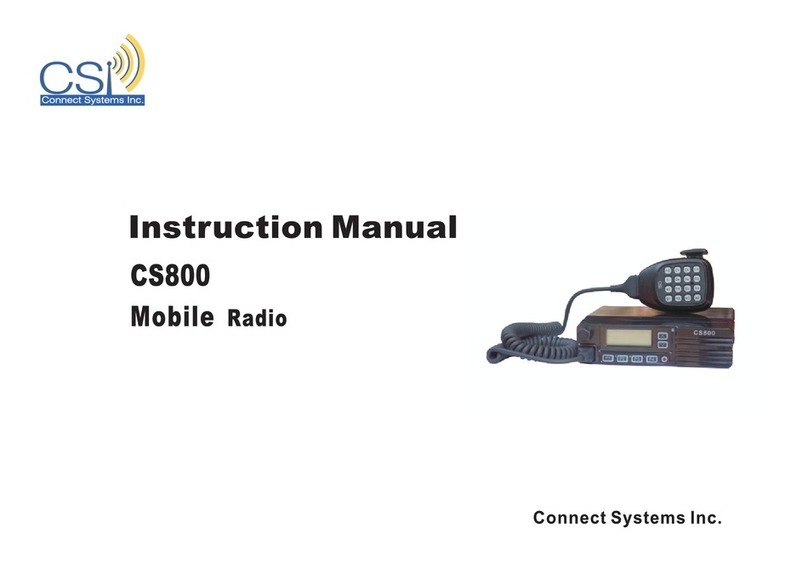 CSI
Connect Systems Inc.

Instruction Manual

CS800

Mobile Radio

CS800

Connect Systems Inc.